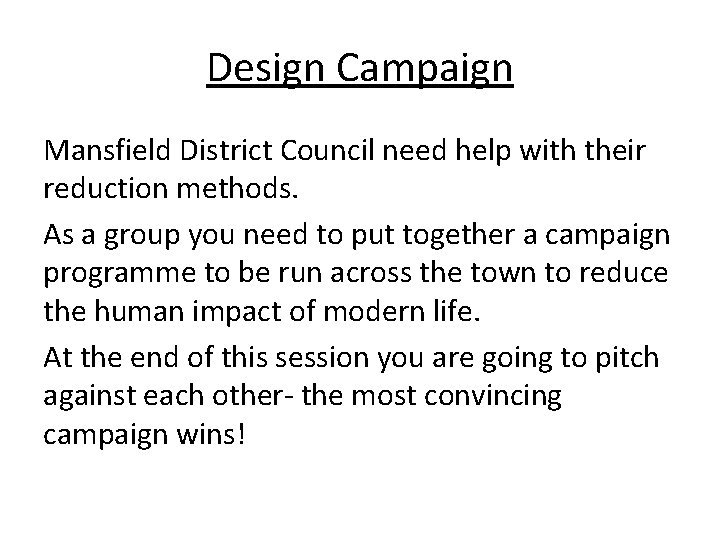 Design Campaign

Mansfield District Council need help with their reduction methods.

As a group you need to put together a campaign programme to be run across the town to reduce the human impact of modern life.

At the end of this session you are going to pitch against each other- the most convincing campaign wins!